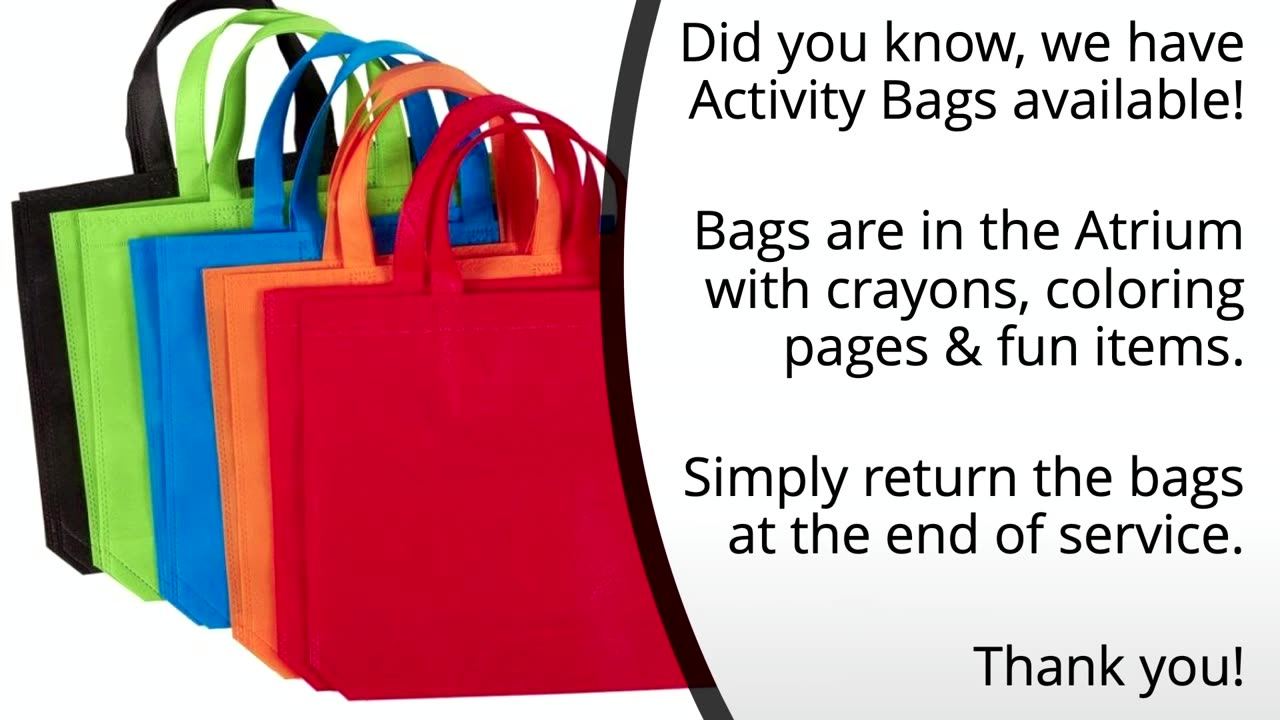 Did you know, we have Activity Bags available!

Bags are in the Atrium with crayons, coloring pages & fun items.

Simply return the bags at the end of service.

Thank you!